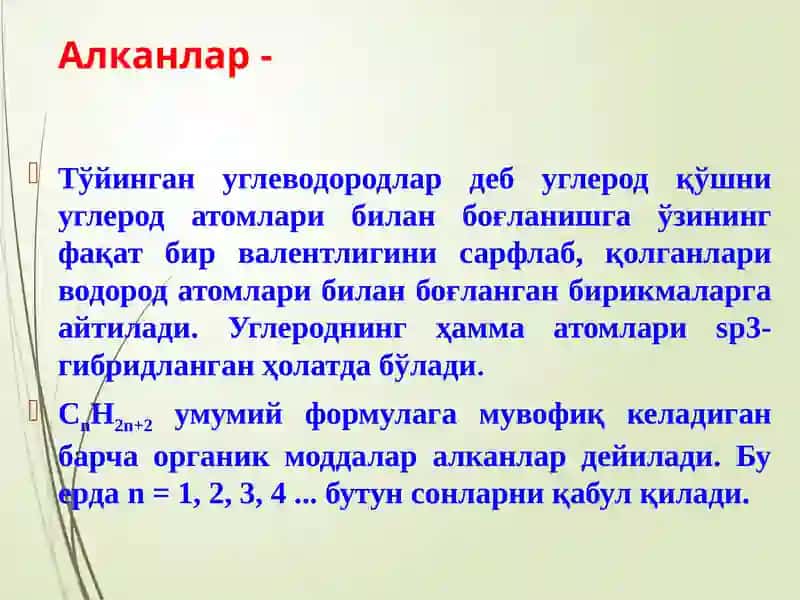 Алканлар -

Тўйинган углеводородлар деб углерод қўшни углерод атомлари билан боғланишга ўзининг фақат бир валентлигини сарфлаб, қолганлари водород атомлари билан боғланган бирикмаларга айтилади. Углероднинг ҳамма атомлари sp3-гибридланган ҳолатда бўлади.

$C_nH_{2n+2}$ умумий формулага мувофиқ келадиган барча органик моддалар алканлар дейилади. Бу ерда n = 1, 2, 3, 4 ... бутун сонларни қабул қилади.